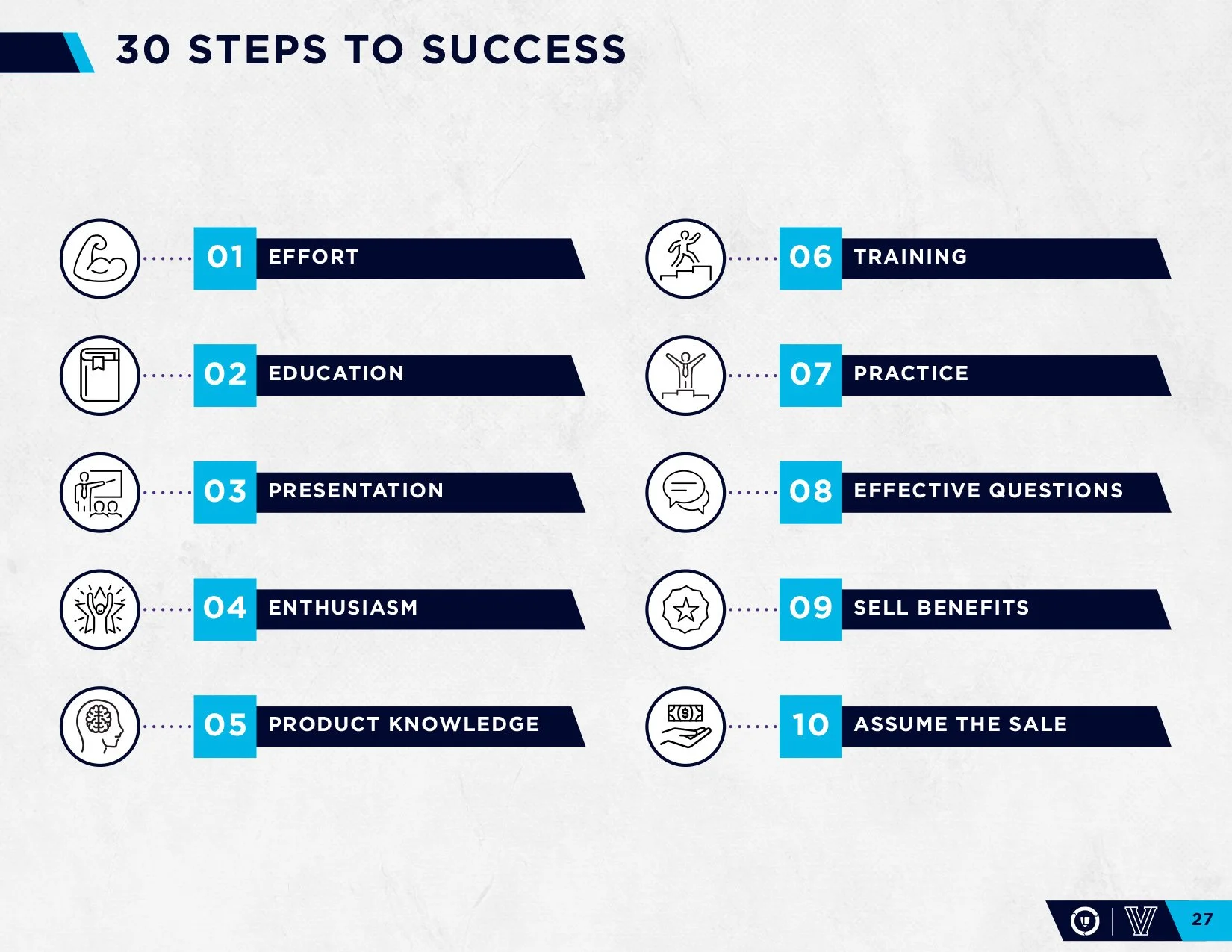 30 STEPS TO SUCCESS

01 EFFORT

02 EDUCATION

03 PRESENTATION

04 ENTHUSIASM

05 PRODUCT KNOWLEDGE

06 TRAINING

07 PRACTICE

08 EFFECTIVE QUESTIONS

09 SELL BENEFITS

10 ASSUME THE SALE

27